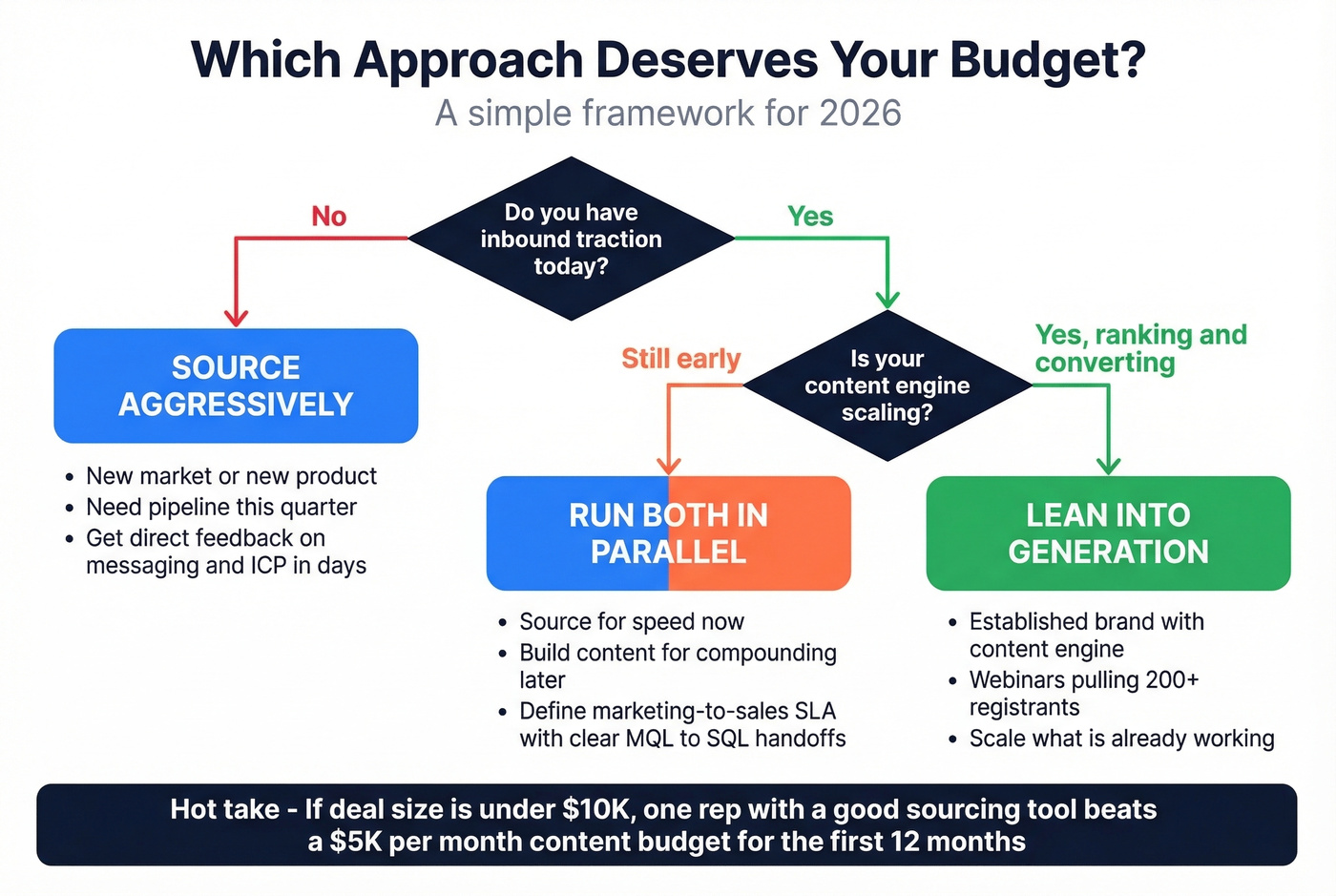 Which Approach Deserves Your Budget?
A simple framework for 2026

Do you have inbound traction today?

No

Yes

SOURCE AGGRESSIVELY

- New market or new product
- Need pipeline this quarter
- Get direct feedback on messaging and ICP in days

Is your content engine scaling?

Still early

Yes, ranking and converting

RUN BOTH IN PARALLEL

- Source for speed now
- Build content for compounding later
- Define marketing-to-sales SLA with clear MQL to SQL handoffs

LEAN INTO GENERATION

- Established brand with content engine
- Webinars pulling 200+ registrants
- Scale what is already working

Hot take - If deal size is under \$10K, one rep with a good sourcing tool beats a \$5K per month content budget for the first 12 months